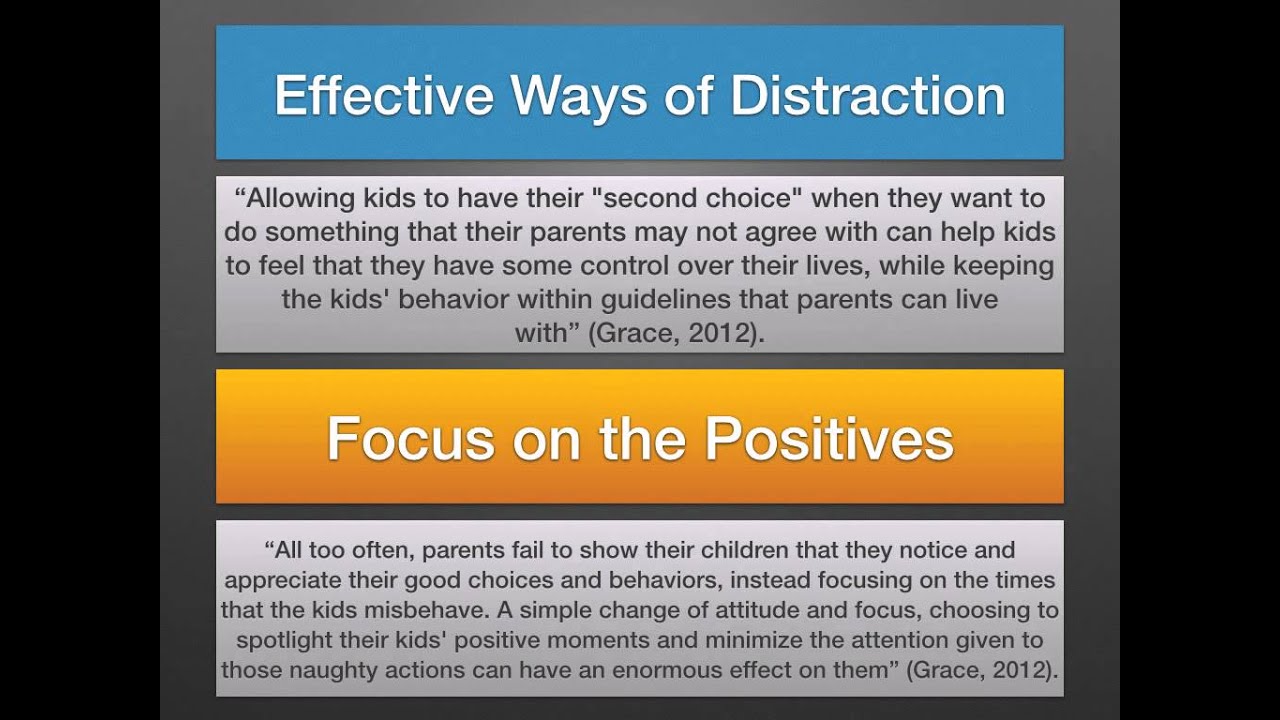 Effective Ways of Distraction

“Allowing kids to have their "second choice" when they want to do something that their parents may not agree with can help kids to feel that they have some control over their lives, while keeping the kids' behavior within guidelines that parents can live with” (Grace, 2012).

Focus on the Positives

“All too often, parents fail to show their children that they notice and appreciate their good choices and behaviors, instead focusing on the times that the kids misbehave. A simple change of attitude and focus, choosing to spotlight their kids' positive moments and minimize the attention given to those naughty actions can have an enormous effect on them” (Grace, 2012).